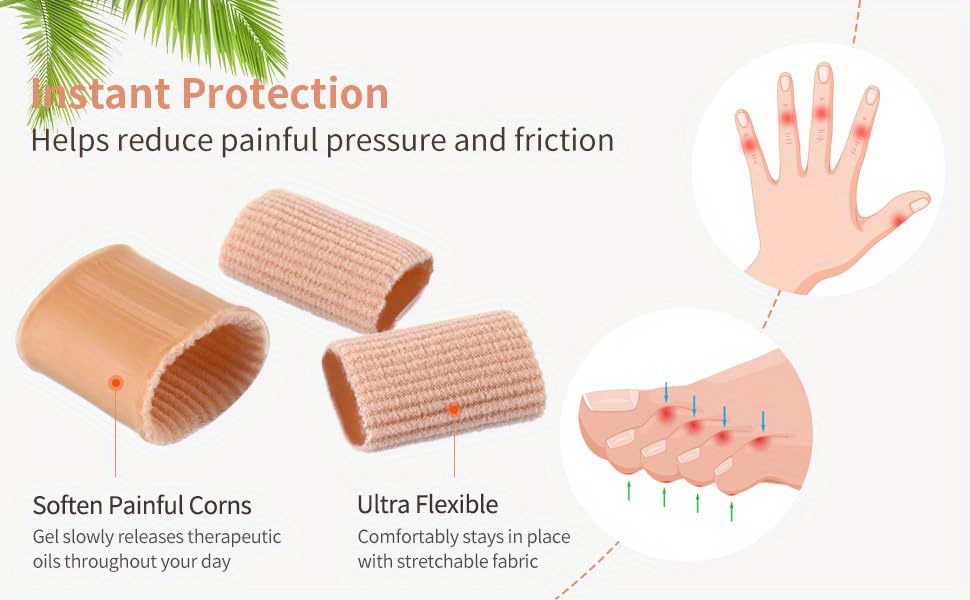 Instant Protection
Helps reduce painful pressure and friction

Soften Painful Corns
Gel slowly releases therapeutic oils throughout your day

Ultra Flexible
Comfortably stays in place with stretchable fabric